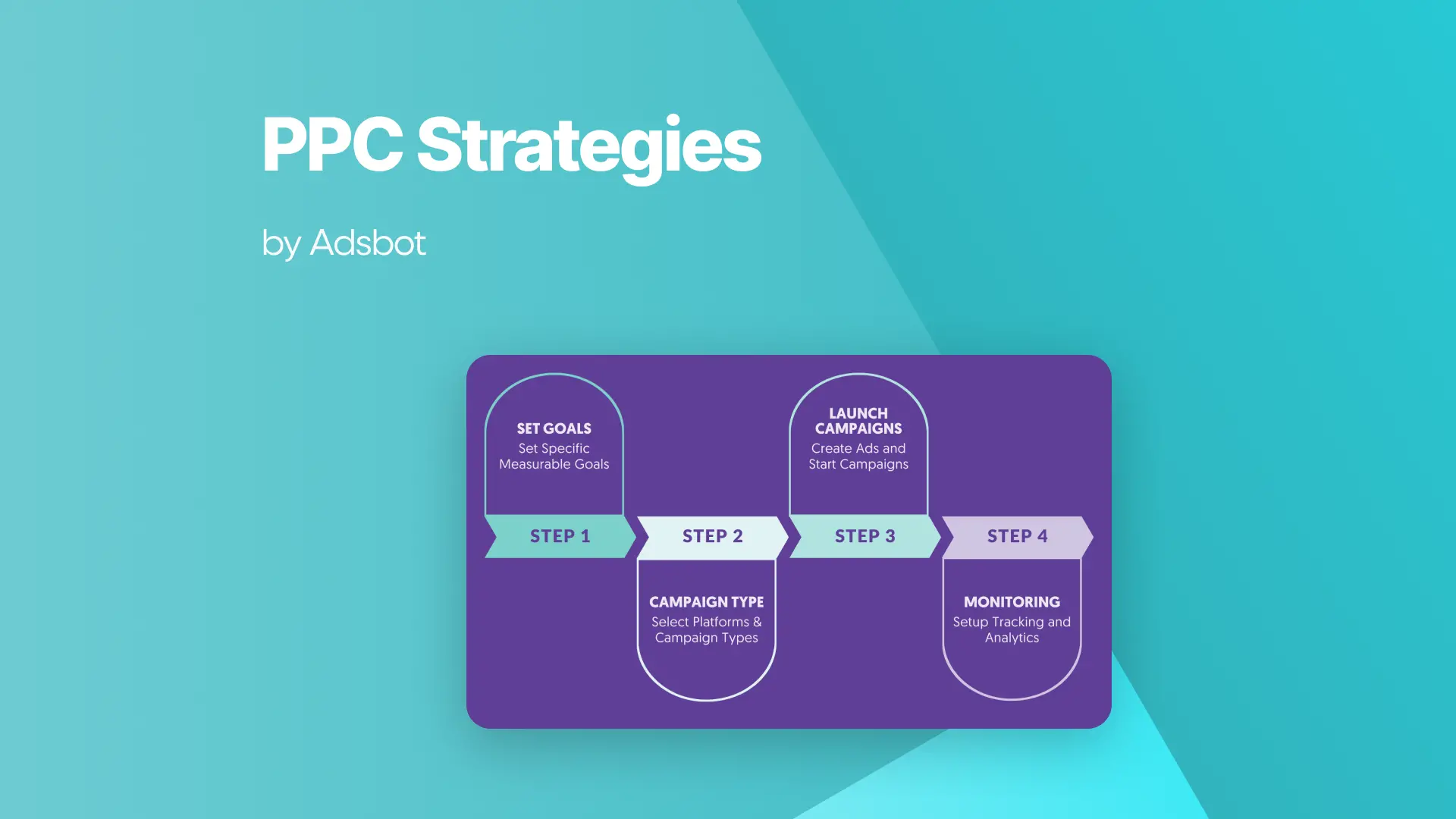 PPC Strategies

by Adsbot

SET GOALS
Set Specific Measurable Goals

STEP 1

STEP 2

CAMPAIGN TYPE
Select Platforms & Campaign Types

LAUNCH CAMPAIGNS
Create Ads and Start Campaigns

STEP 3

STEP 4

MONITORING
Setup Tracking and Analytics